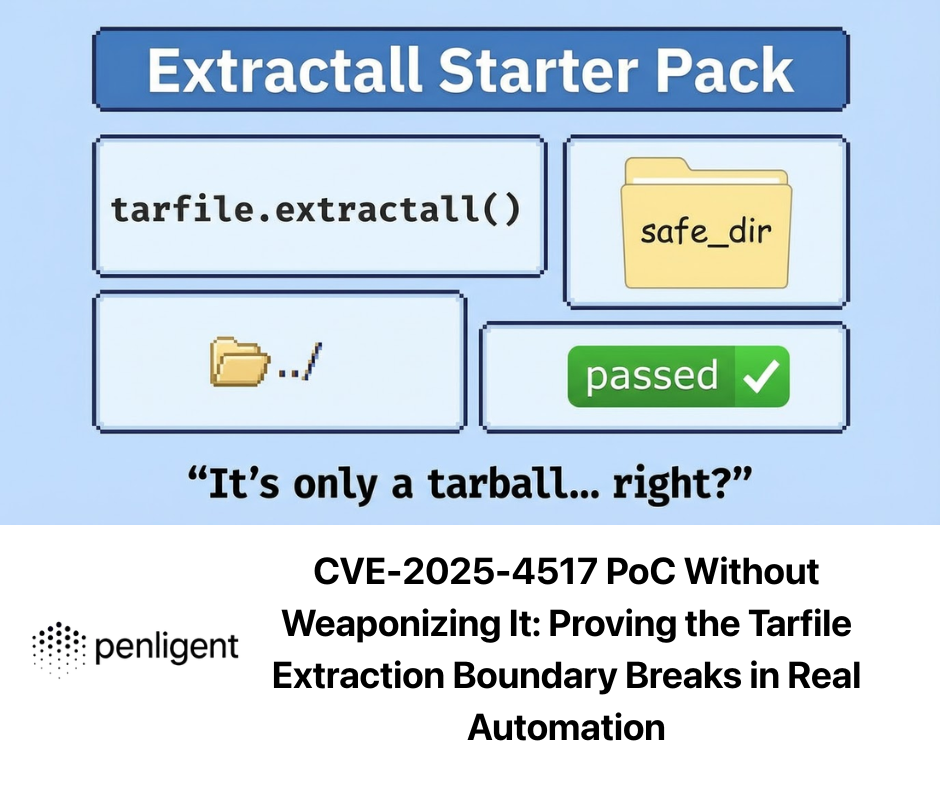 Extractall Starter Pack

tarfile.extractall()

safe_dir

../

passed ✓

“It’s only a tarball... right?”

penligent

CVE-2025-4517 PoC Without Weaponizing It: Proving the Tarfile Extraction Boundary Breaks in Real Automation